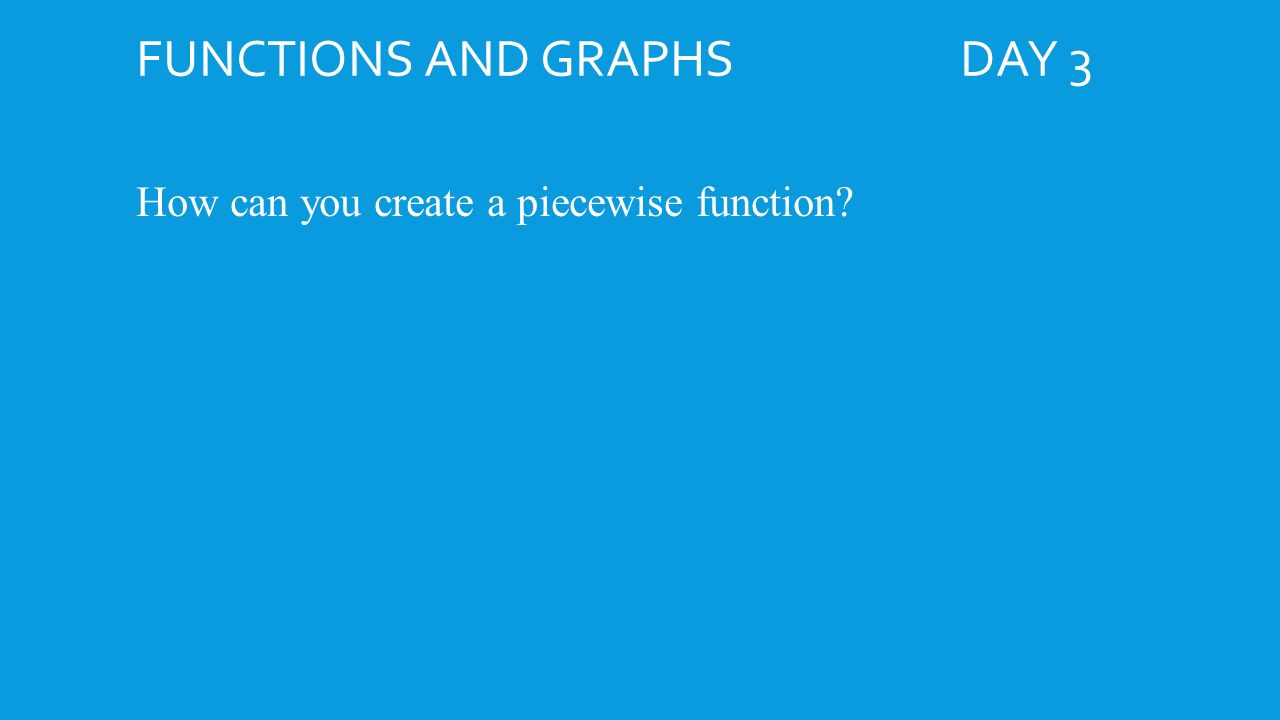 FUNCTIONS AND GRAPHS DAY 3

How can you create a piecewise function?